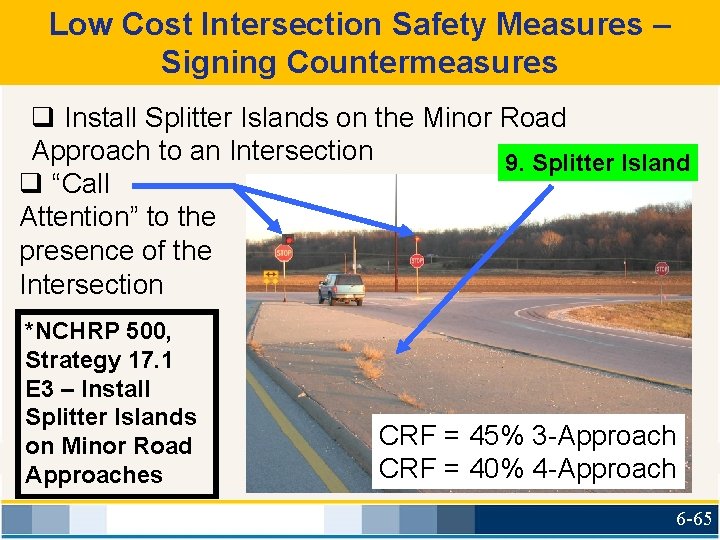 Low Cost Intersection Safety Measures – Signing Countermeasures

❑ Install Splitter Islands on the Minor Road Approach to an Intersection

❑ "Call Attention" to the presence of the Intersection

9. Splitter Island

STOP

STOP

STOP

*NCHRP 500, Strategy 17.1 E3 – Install Splitter Islands on Minor Road Approaches

CRF = 45% 3-Approach
CRF = 40% 4-Approach

6-65